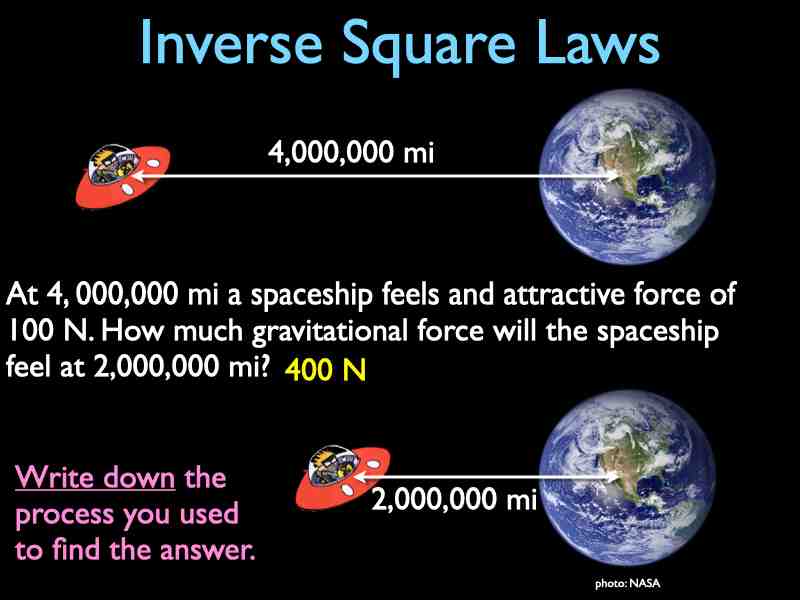 Inverse Square Laws

4,000,000 mi

At 4, 000,000 mi a spaceship feels and attractive force of 100 N. How much gravitational force will the spaceship feel at 2,000,000 mi? 400 N

Write down the process you used to find the answer.

2,000,000 mi

photo: NASA